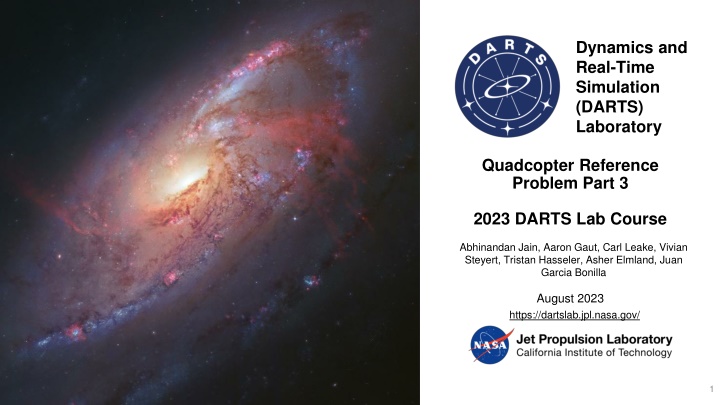 DARTS

Dynamics and Real-Time Simulation (DARTS) Laboratory

Quadcopter Reference Problem Part 3

2023 DARTS Lab Course

Abhinandan Jain, Aaron Gaut, Carl Leake, Vivian Steyert, Tristan Hasseler, Asher Elmland, Juan Garcia Bonilla

August 2023

https://dartslab.jpl.nasa.gov/

NASA

Jet Propulsion Laboratory
California Institute of Technology

1